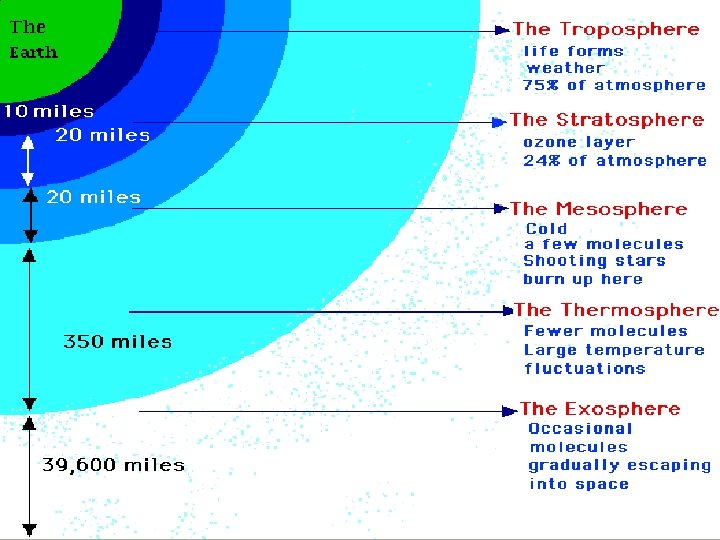 The Earth

10 miles

20 miles

20 miles

350 miles

39,600 miles

The Troposphere
life forms
weather
75% of atmosphere

The Stratosphere
ozone layer
24% of atmosphere

The Mesosphere
Cold
a few molecules
Shooting stars
burn up here

The Thermosphere
Fewer molecules
Large temperature
fluctuations

The Exosphere
Occasional
molecules
gradually escaping
into space